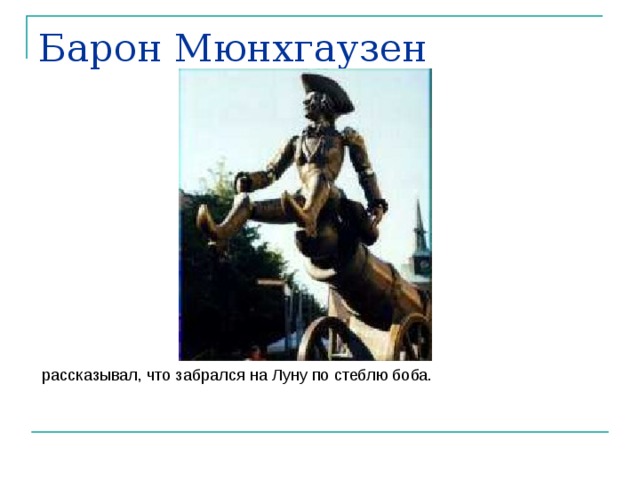 Барон Мюнхгаузен

рассказывал, что забрался на Луну по стеблю боба.